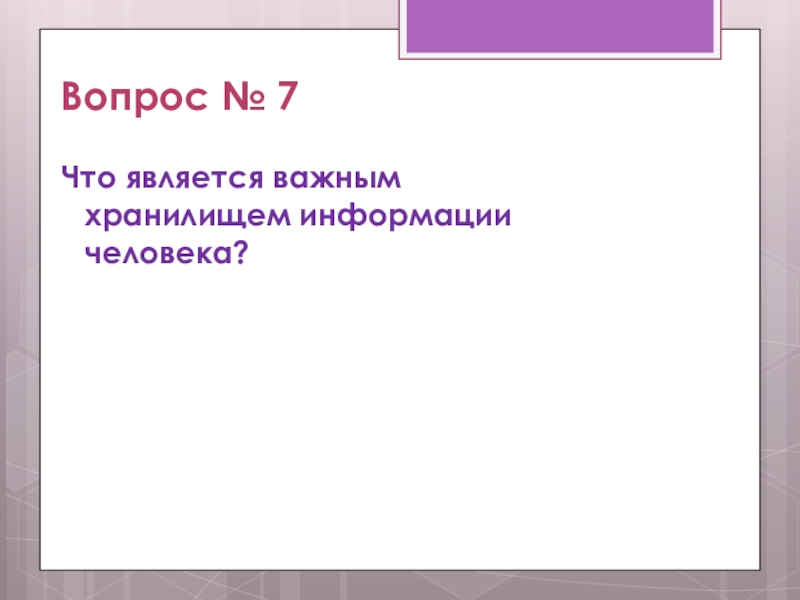 Вопрос № 7

Что является важным хранилищем информации человека?